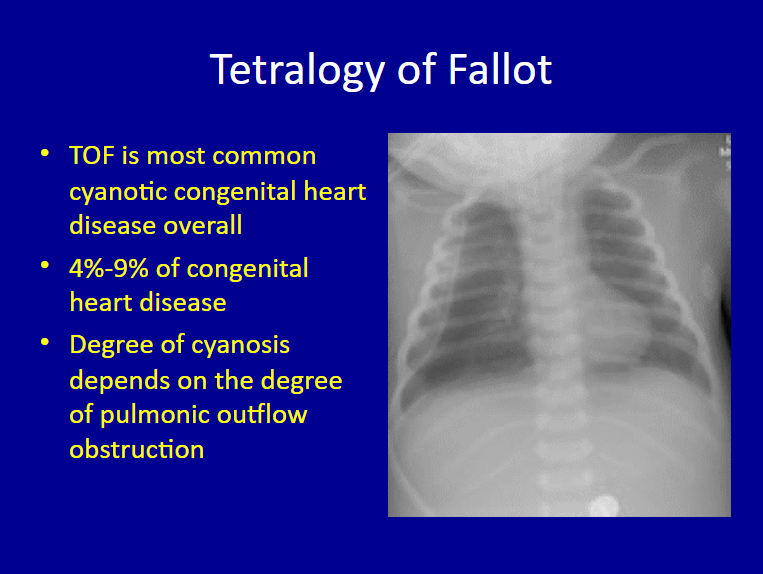 Tetralogy of Fallot

• TOF is most common cyanotic congenital heart disease overall
• 4%-9% of congenital heart disease
• Degree of cyanosis depends on the degree of pulmonic outflow obstruction